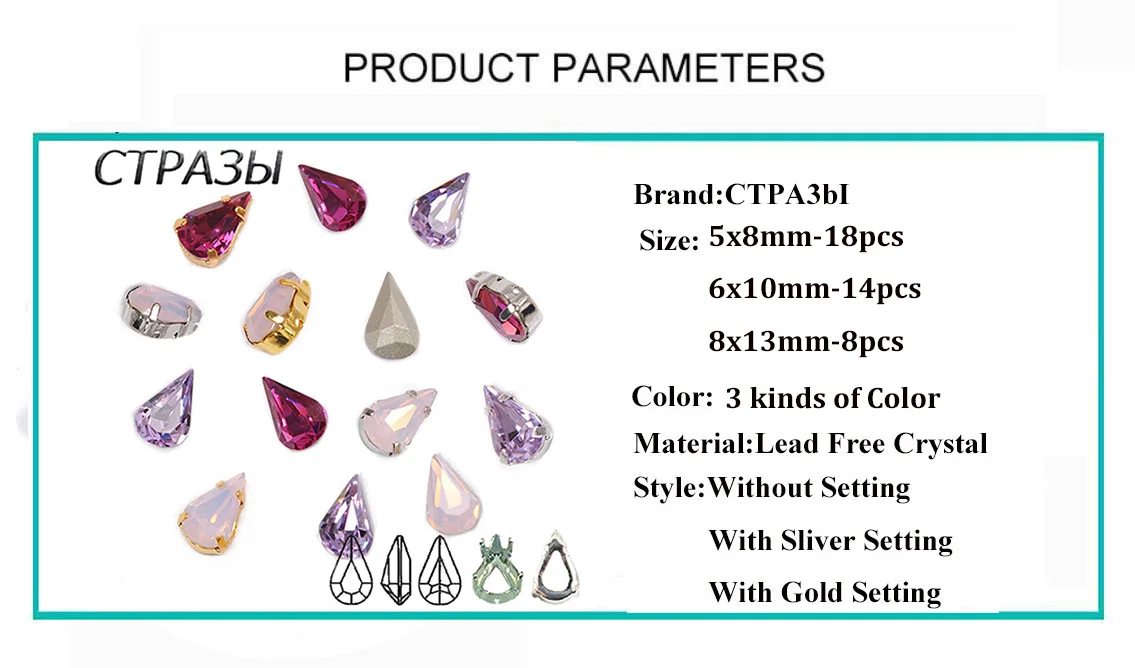 PRODUCT PARAMETERS

СТРАЗЫ

Brand:CTPA3bI
Size: 5x8mm-18pcs
6x10mm-14pcs
8x13mm-8pcs
Color: 3 kinds of Color
Material:Lead Free Crystal
Style:Without Setting
With Sliver Setting
With Gold Setting